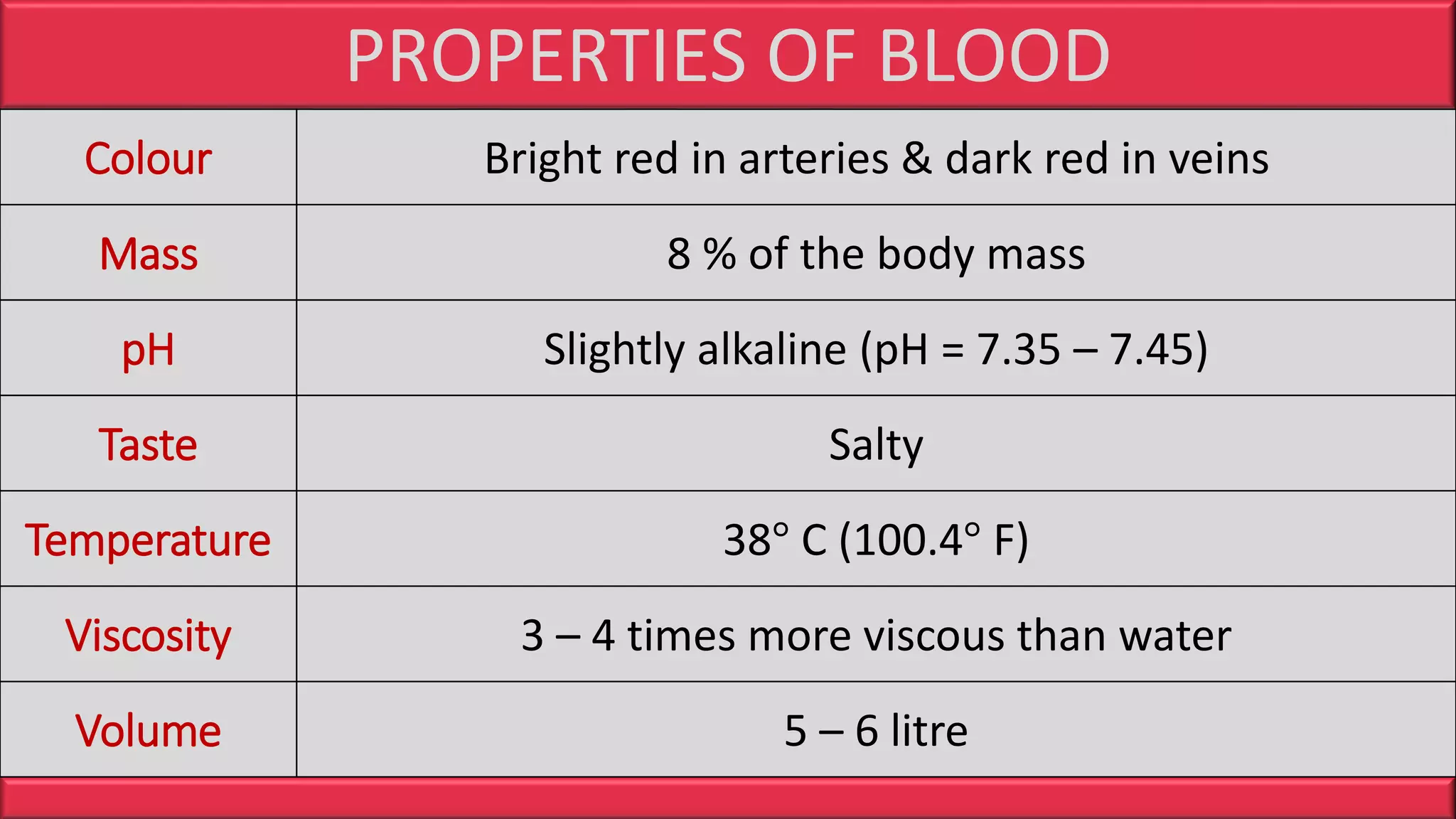 PROPERTIES OF BLOOD

| Colour | Bright red in arteries & dark red in veins |
|---|---|
| Mass | 8 % of the body mass |
| pH | Slightly alkaline (pH = 7.35 – 7.45) |
| Taste | Salty |
| Temperature | 38° C (100.4° F) |
| Viscosity | 3 – 4 times more viscous than water |
| Volume | 5 – 6 litre |